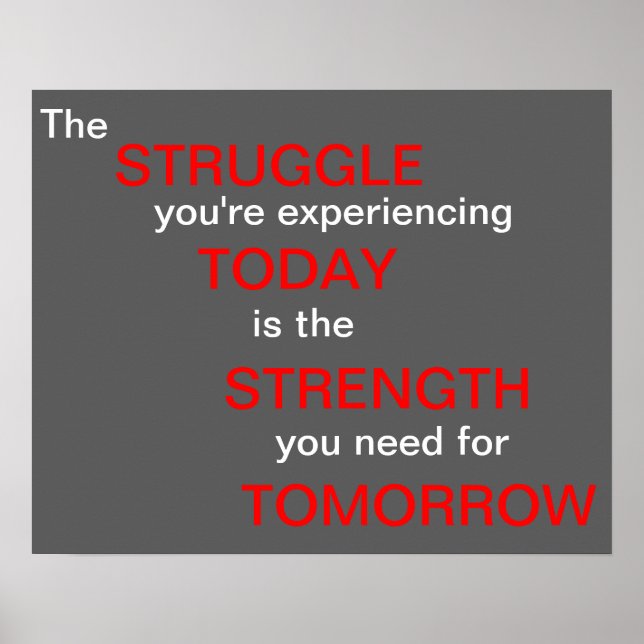 The
STRUGGLE
you're experiencing
TODAY
is the
STRENGTH
you need for
TOMORROW